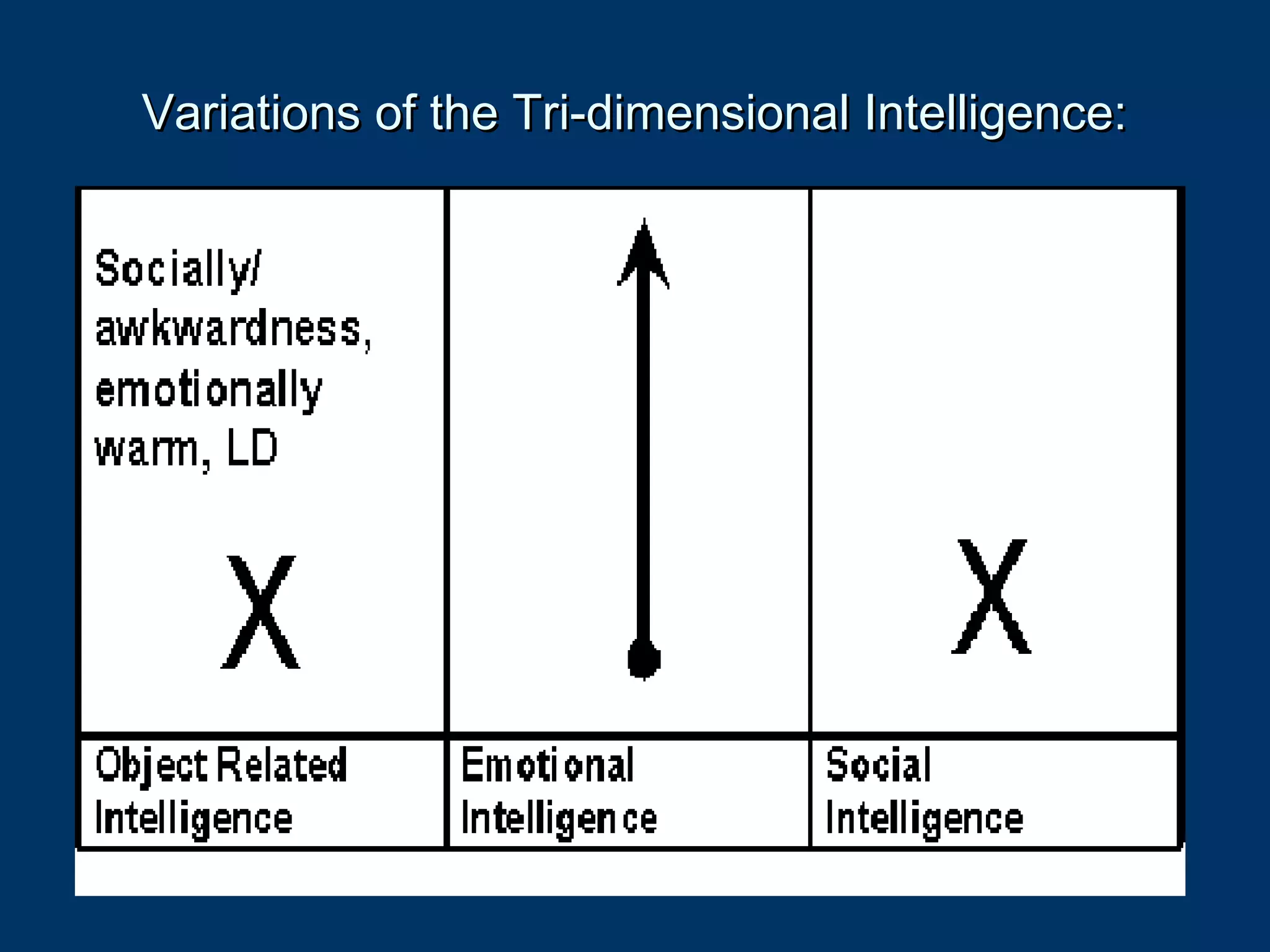 Variations of the Tri-dimensional Intelligence:

| Socially/ awkwardness, emotionally warm, LD X | | X |
|---|---|---|
| Object Related Intelligence | Emotional Intelligence | Social Intelligence |